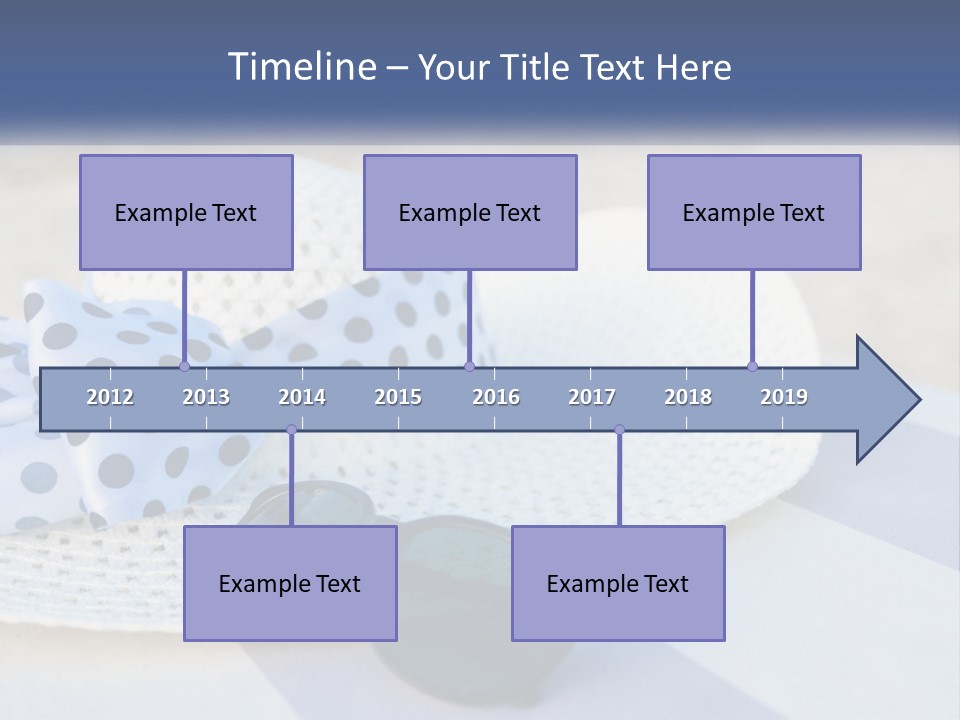 Timeline – Your Title Text Here

Example Text

Example Text

Example Text

2012 2013 2014 2015 2016 2017 2018 2019

Example Text

Example Text